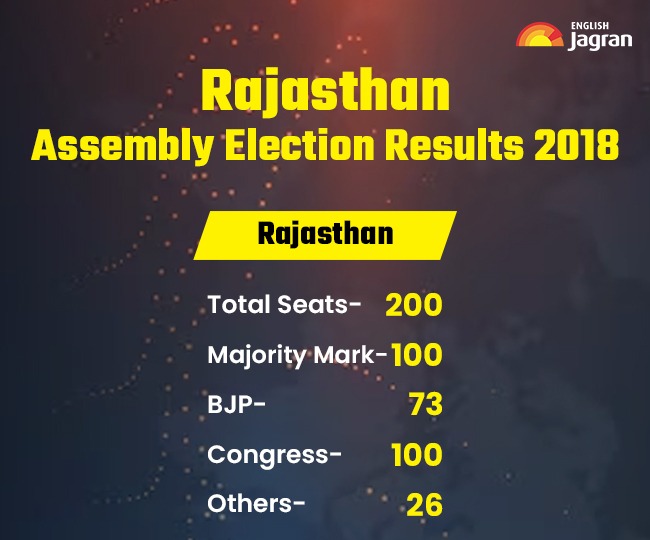 ENGLISH Jagran

Rajasthan
Assembly Election Results 2018

Rajasthan

Total Seats- 200
Majority Mark- 100
BJP- 73
Congress- 100
Others- 26